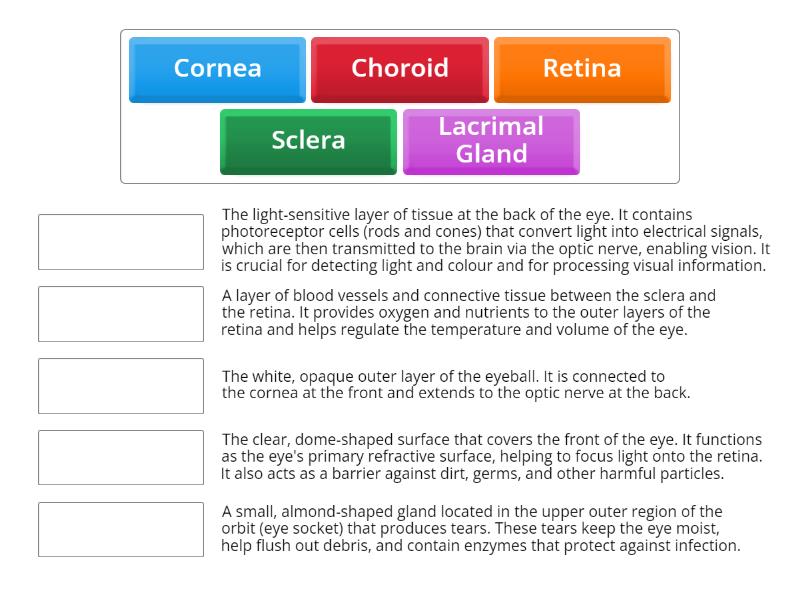 Cornea

Choroid

Retina

Sclera

Lacrimal Gland

The light-sensitive layer of tissue at the back of the eye. It contains photoreceptor cells (rods and cones) that convert light into electrical signals, which are then transmitted to the brain via the optic nerve, enabling vision. It is crucial for detecting light and colour and for processing visual information.

A layer of blood vessels and connective tissue between the sclera and the retina. It provides oxygen and nutrients to the outer layers of the retina and helps regulate the temperature and volume of the eye.

The white, opaque outer layer of the eyeball. It is connected to the cornea at the front and extends to the optic nerve at the back.

The clear, dome-shaped surface that covers the front of the eye. It functions as the eye's primary refractive surface, helping to focus light onto the retina. It also acts as a barrier against dirt, germs, and other harmful particles.

A small, almond-shaped gland located in the upper outer region of the orbit (eye socket) that produces tears. These tears keep the eye moist, help flush out debris, and contain enzymes that protect against infection.